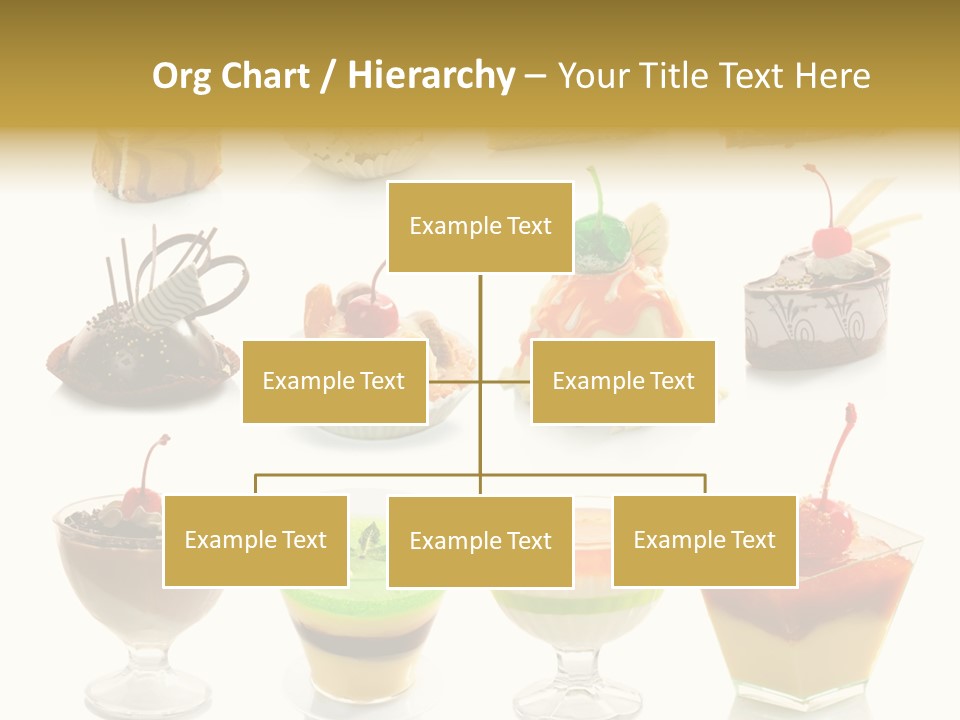 Org Chart / Hierarchy – Your Title Text Here

Example Text

Example Text

Example Text

Example Text

Example Text

Example Text